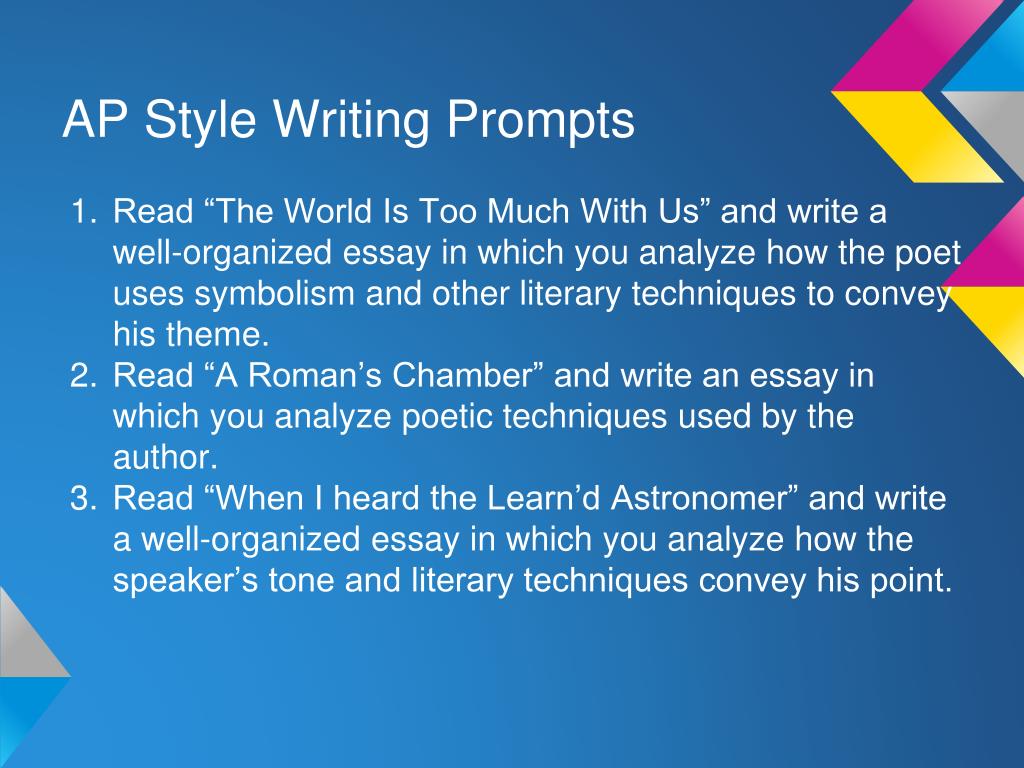 AP Style Writing Prompts

1. Read “The World Is Too Much With Us” and write a well-organized essay in which you analyze how the poet uses symbolism and other literary techniques to convey his theme.
2. Read “A Roman’s Chamber” and write an essay in which you analyze poetic techniques used by the author.
3. Read “When I heard the Learn’d Astronomer” and write a well-organized essay in which you analyze how the speaker’s tone and literary techniques convey his point.